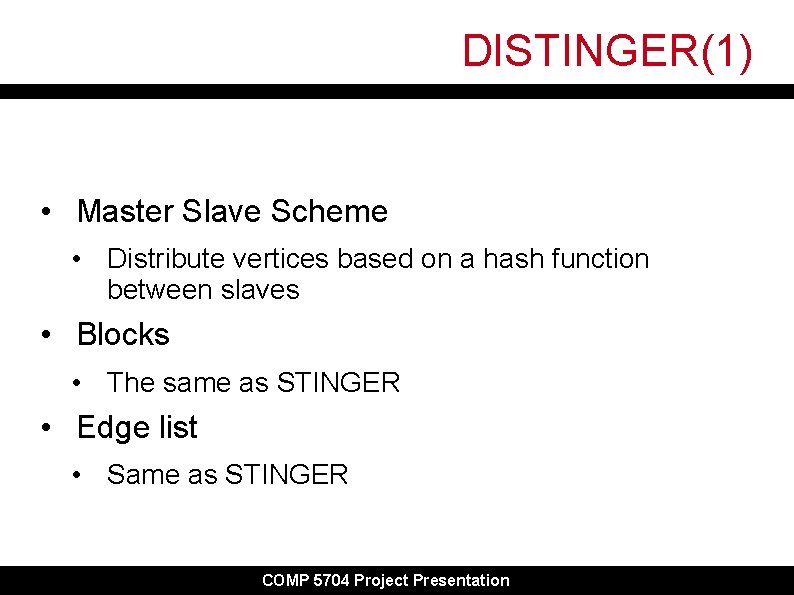 DISTINGER(1)

• Master Slave Scheme
 • Distribute vertices based on a hash function between slaves
• Blocks
 • The same as STINGER
• Edge list
 • Same as STINGER

COMP 5704 Project Presentation